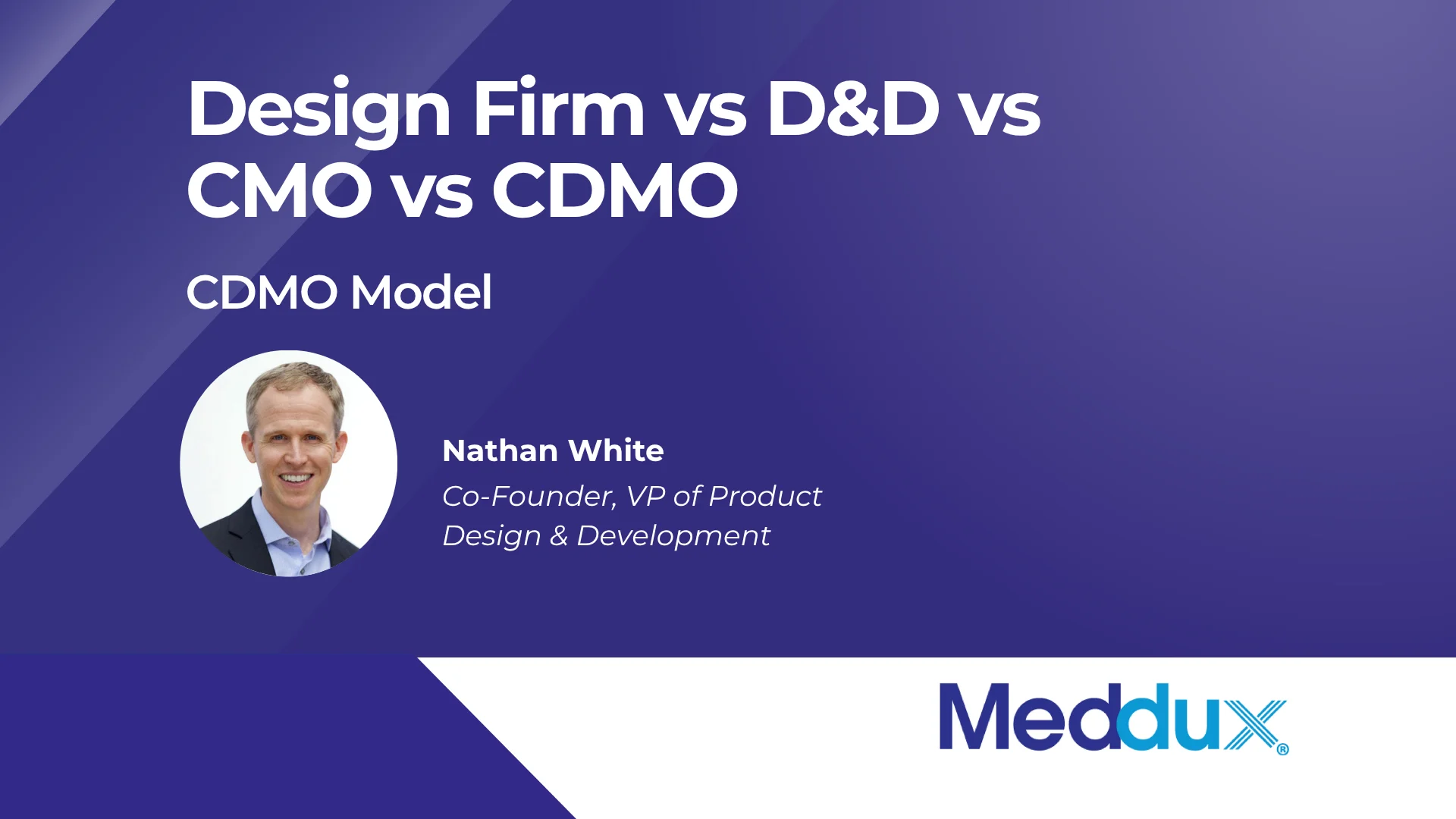 Design Firm vs D&D vs CMO vs CDMO

CDMO Model

Nathan White
Co-Founder, VP of Product Design & Development

Meddux®